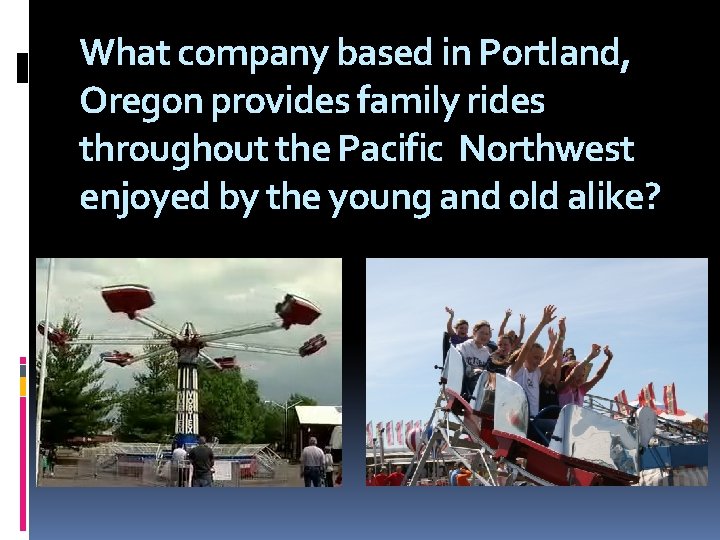 What company based in Portland, Oregon provides family rides throughout the Pacific Northwest enjoyed by the young and old alike?